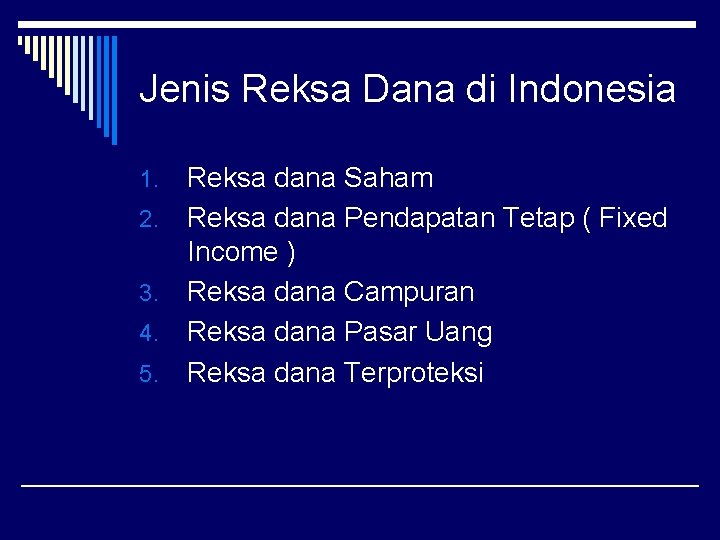 Jenis Reksa Dana di Indonesia

1. Reksa dana Saham
2. Reksa dana Pendapatan Tetap ( Fixed Income )
3. Reksa dana Campuran
4. Reksa dana Pasar Uang
5. Reksa dana Terproteksi